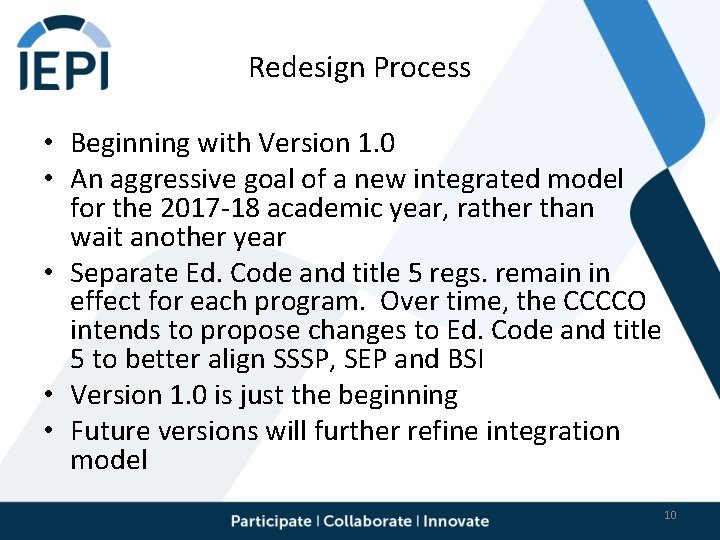 IEPI

Redesign Process

• Beginning with Version 1.0
• An aggressive goal of a new integrated model for the 2017-18 academic year, rather than wait another year
• Separate Ed. Code and title 5 regs. remain in effect for each program. Over time, the CCCCO intends to propose changes to Ed. Code and title 5 to better align SSSP, SEP and BSI
• Version 1.0 is just the beginning
• Future versions will further refine integration model

Participate | Collaborate | Innovate

10